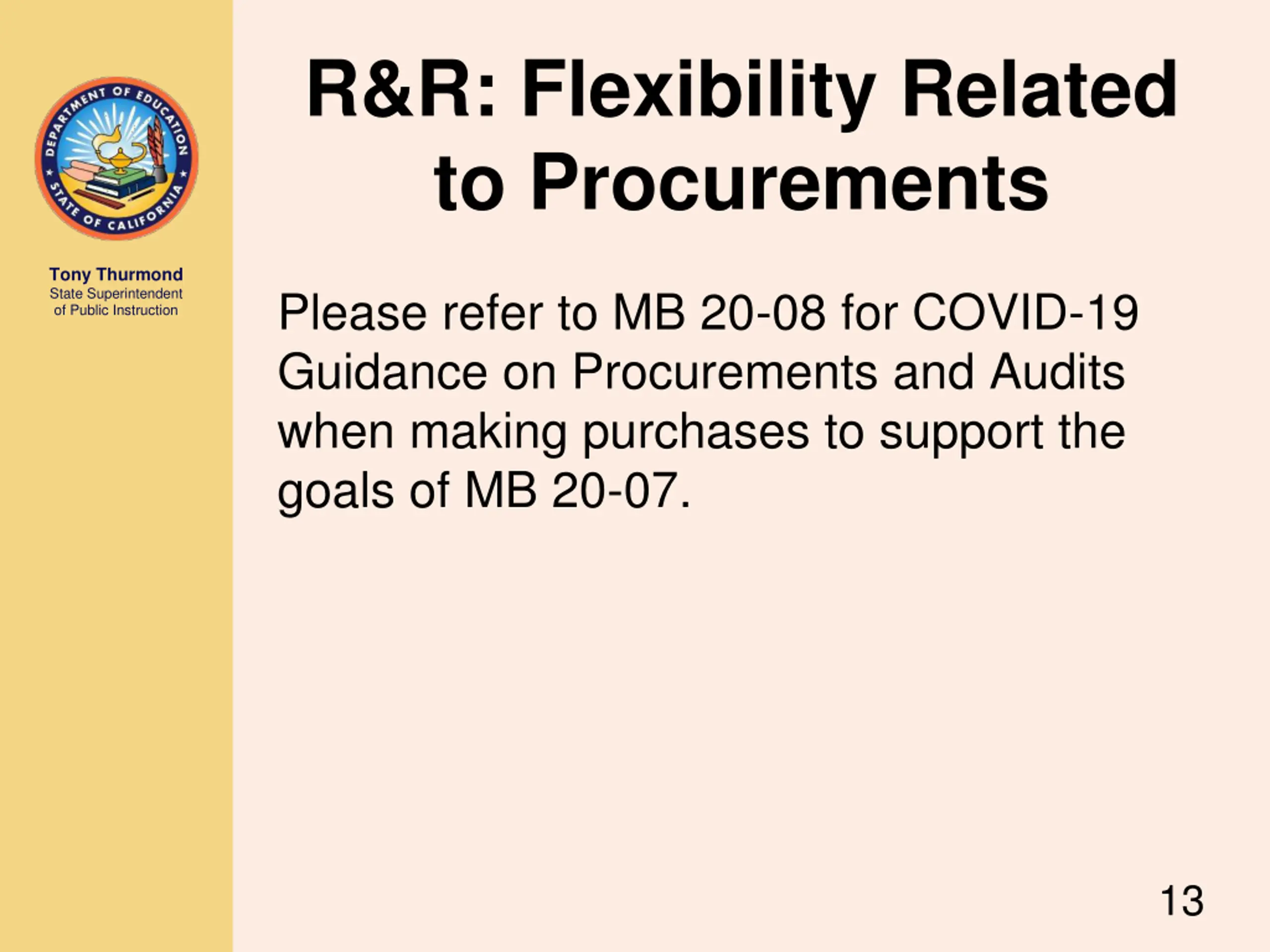 DEPARTMENT OF EDUCATION
STATE OF CALIFORNIA

Tony Thurmond
State Superintendent of Public Instruction

R&R: Flexibility Related to Procurements

Please refer to MB 20-08 for COVID-19 Guidance on Procurements and Audits when making purchases to support the goals of MB 20-07.

13